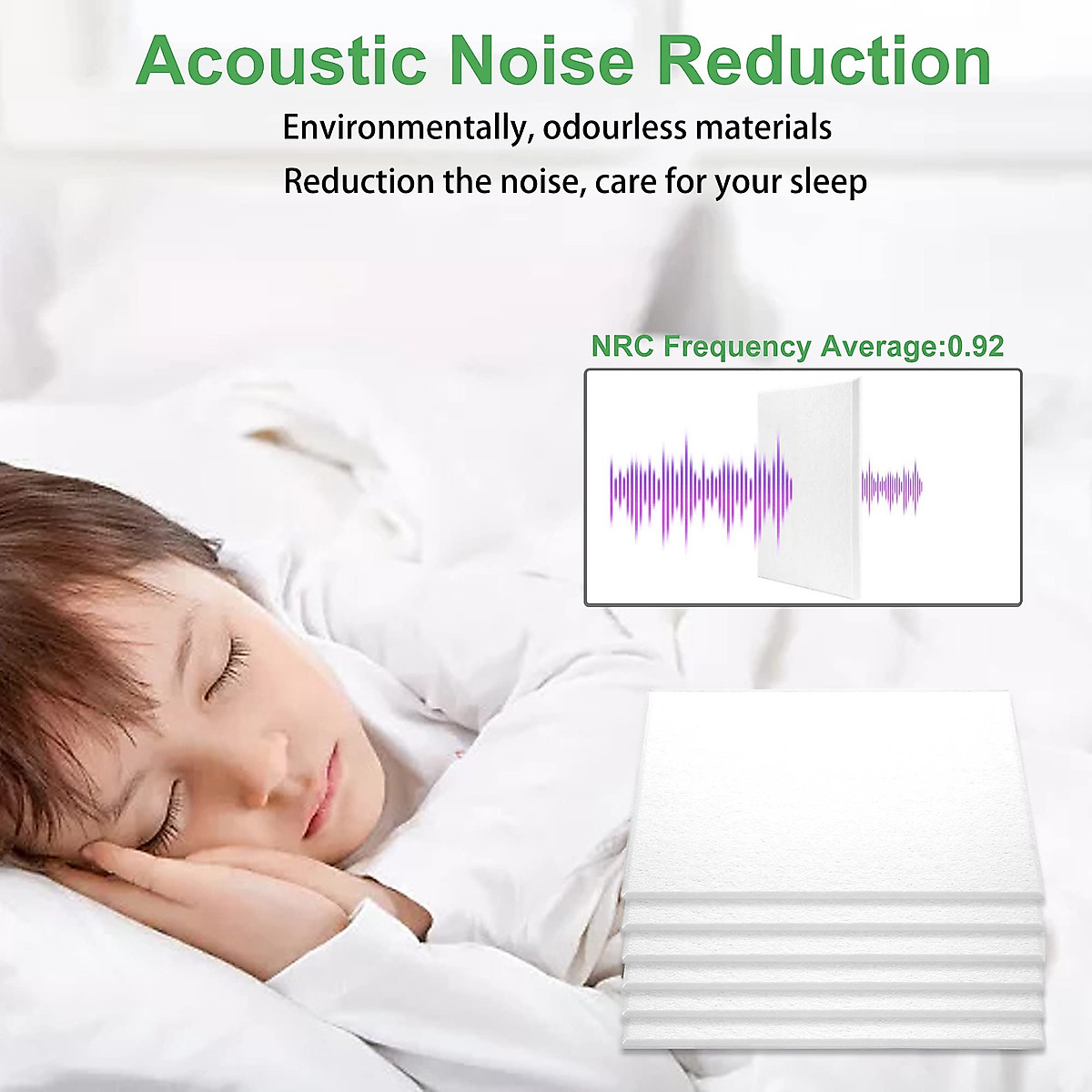 Acoustic Noise Reduction

Environmentally, odourless materials

Reduction the noise, care for your sleep

NRC Frequency Average:0.92